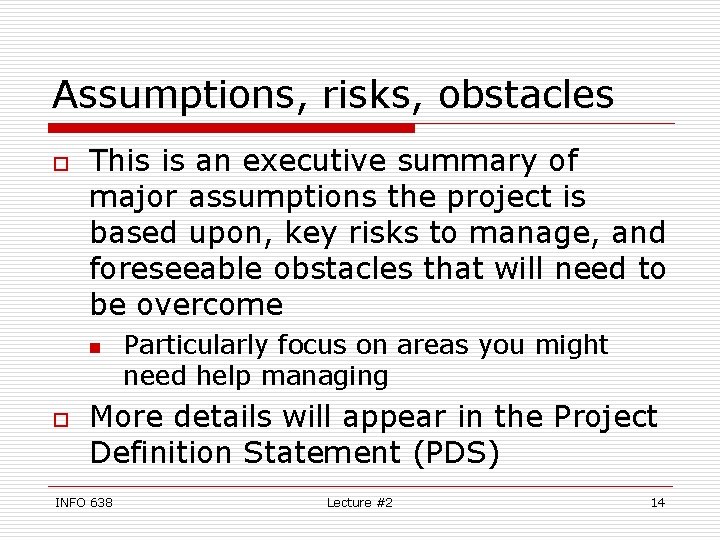 Assumptions, risks, obstacles

This is an executive summary of major assumptions the project is based upon, key risks to manage, and foreseeable obstacles that will need to be overcome

Particularly focus on areas you might need help managing

More details will appear in the Project Definition Statement (PDS)

INFO 638 Lecture #2 14